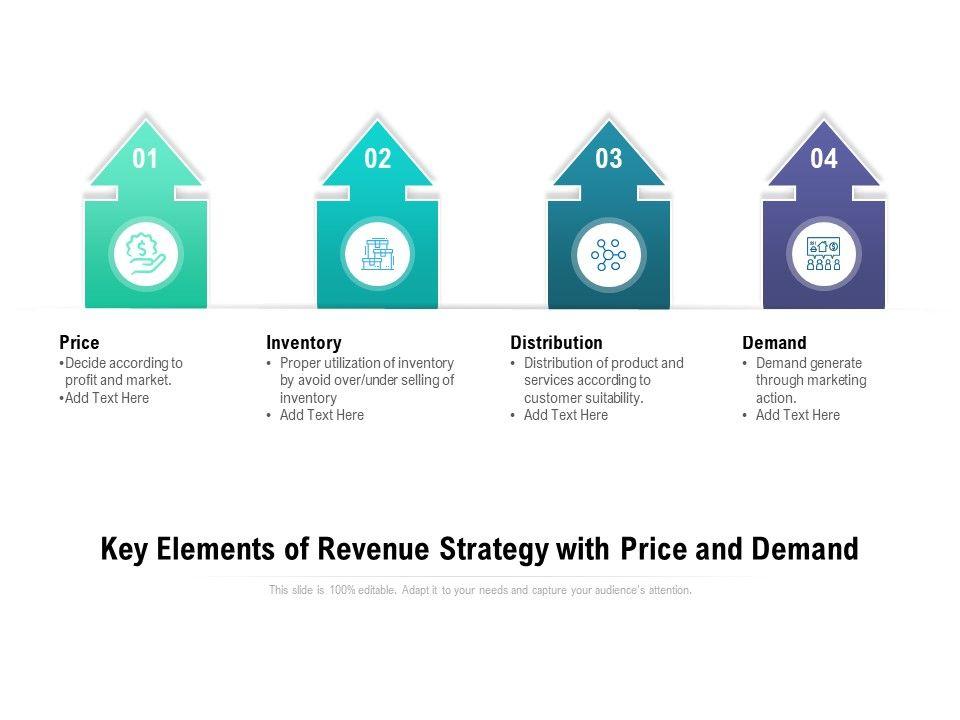 01

02

03

04

Price
•Decide according to profit and market.
•Add Text Here

Inventory
• Proper utilization of inventory by avoid over/under selling of inventory
• Add Text Here

Distribution
• Distribution of product and services according to customer suitability.
• Add Text Here

Demand
• Demand generate through marketing action.
• Add Text Here

Key Elements of Revenue Strategy with Price and Demand

This slide is 100% editable. Adapt it to your needs and capture your audience's attention.